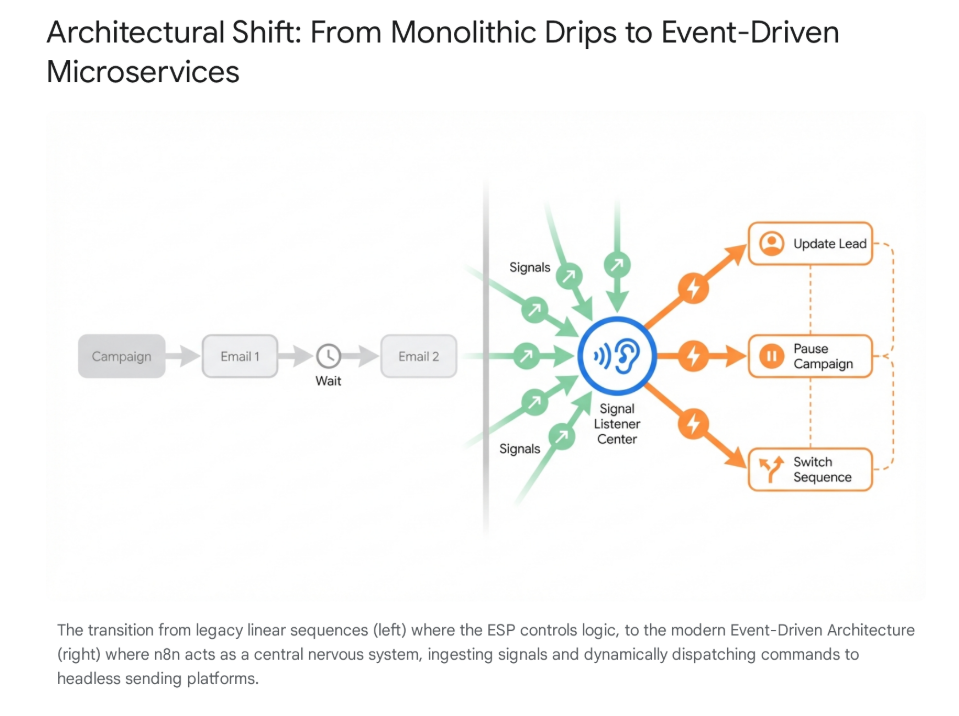 Architectural Shift: From Monolithic Drips to Event-Driven Microservices

Campaign

Email 1

Wait

Email 2

Signals

Signals

Signal Listener Center

Update Lead

Pause Campaign

Switch Sequence

The transition from legacy linear sequences (left) where the ESP controls logic, to the modern Event-Driven Architecture (right) where n8n acts as a central nervous system, ingesting signals and dynamically dispatching commands to headless sending platforms.